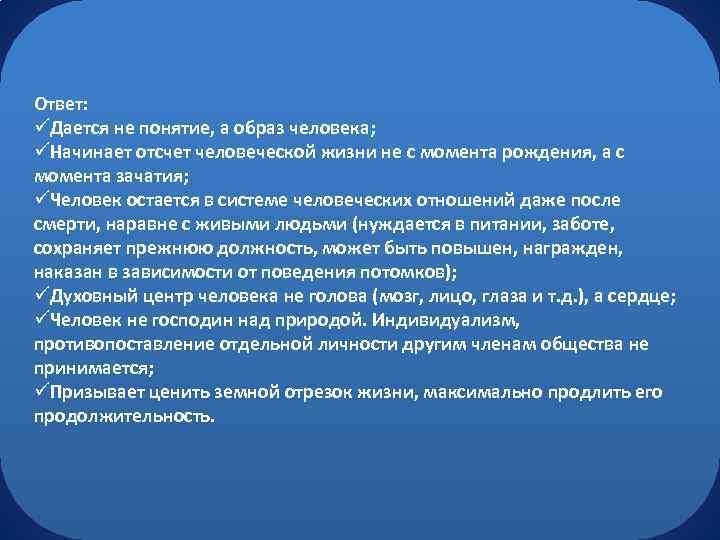 Ответ:
✓Дается не понятие, а образ человека;
✓Начинает отсчет человеческой жизни не с момента рождения, а с момента зачатия;
✓Человек остается в системе человеческих отношений даже после смерти, наравне с живыми людьми (нуждается в питании, заботе, сохраняет прежнюю должность, может быть повышен, награжден, наказан в зависимости от поведения потомков);
✓Духовный центр человека не голова (мозг, лицо, глаза и т.д.), а сердце;
✓Человек не господин над природой. Индивидуализм, противопоставление отдельной личности другим членам общества не принимается;
✓Призывает ценить земной отрезок жизни, максимально продлить его продолжительность.